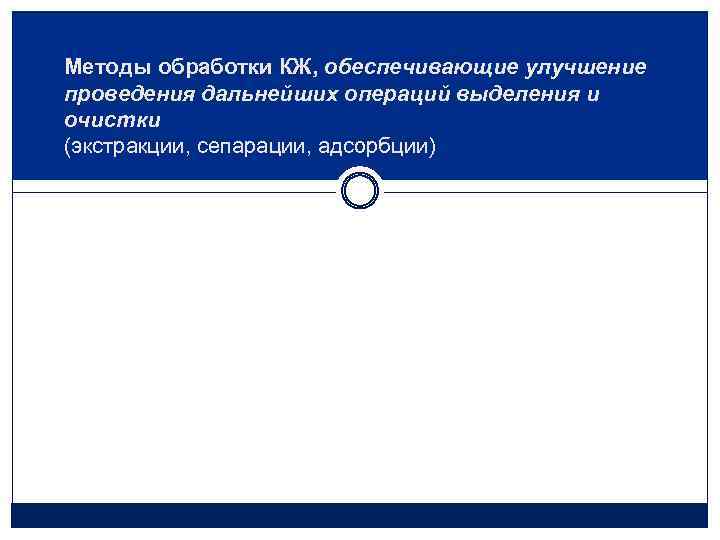 Методы обработки КЖ, обеспечивающие улучшение проведения дальнейших операций выделения и очистки
(экстракции, сепарации, адсорбции)